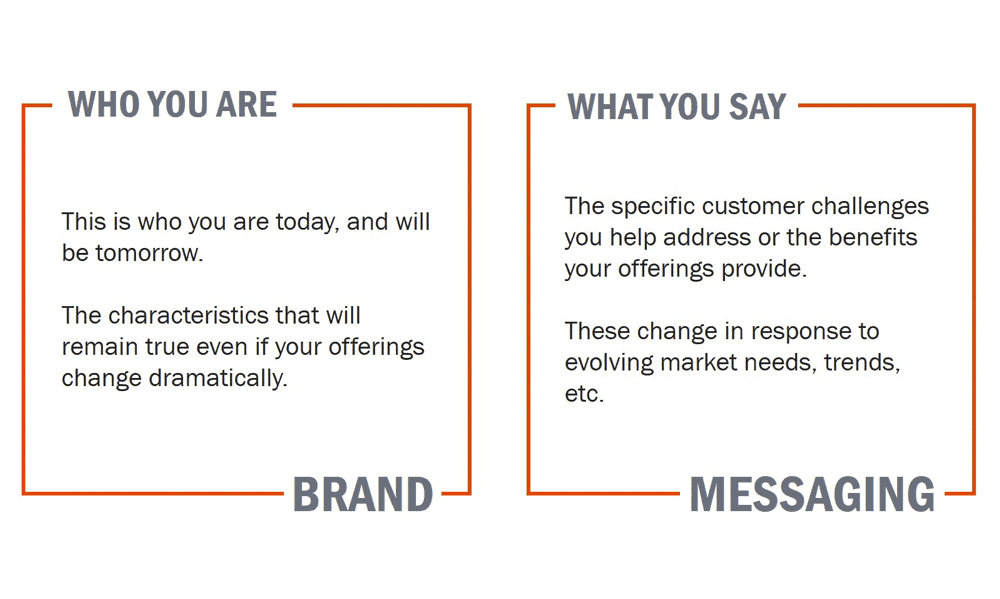 WHO YOU ARE

This is who you are today, and will be tomorrow.

The characteristics that will remain true even if your offerings change dramatically.

BRAND

WHAT YOU SAY

The specific customer challenges you help address or the benefits your offerings provide.

These change in response to evolving market needs, trends, etc.

MESSAGING